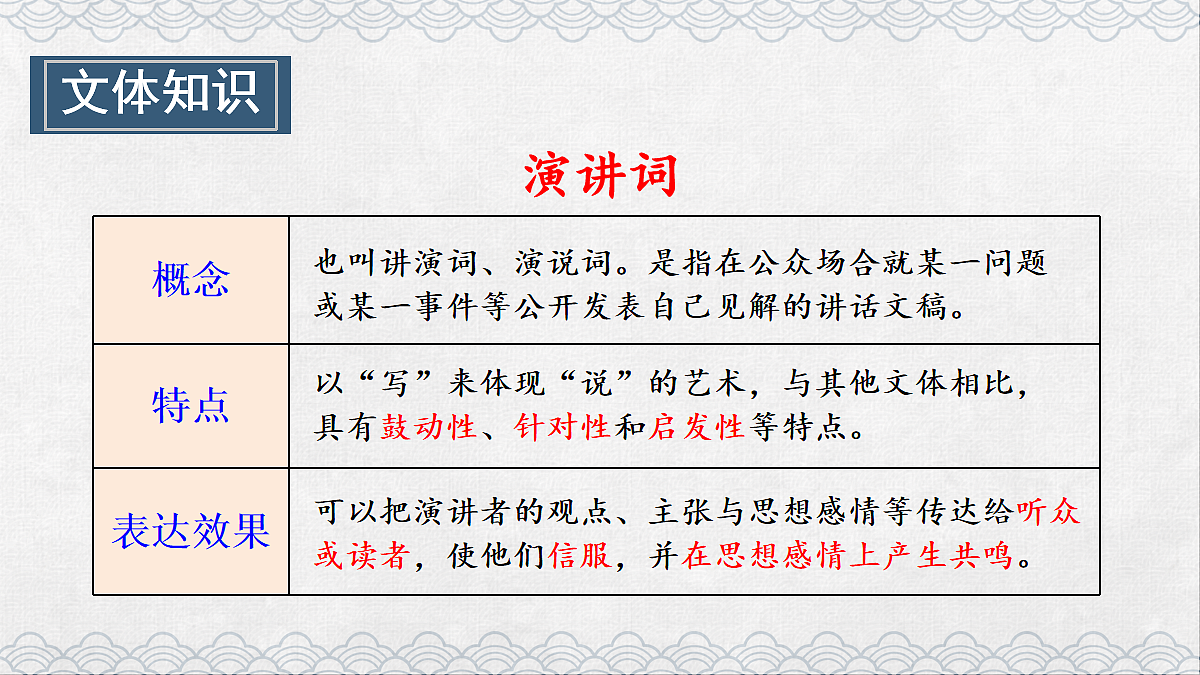 文体知识

演讲词

| 概念 | 也叫讲演词、演说词。是指在公众场合就某一问题或某一事件等公开发表自己见解的讲话文稿。 |
|---|---|
| 特点 | 以“写”来体现“说”的艺术，与其他文体相比，具有鼓动性、针对性和启发性等特点。 |
| 表达效果 | 可以把演讲者的观点、主张与思想感情等传达给听众或读者，使他们信服，并在思想感情上产生共鸣。 |